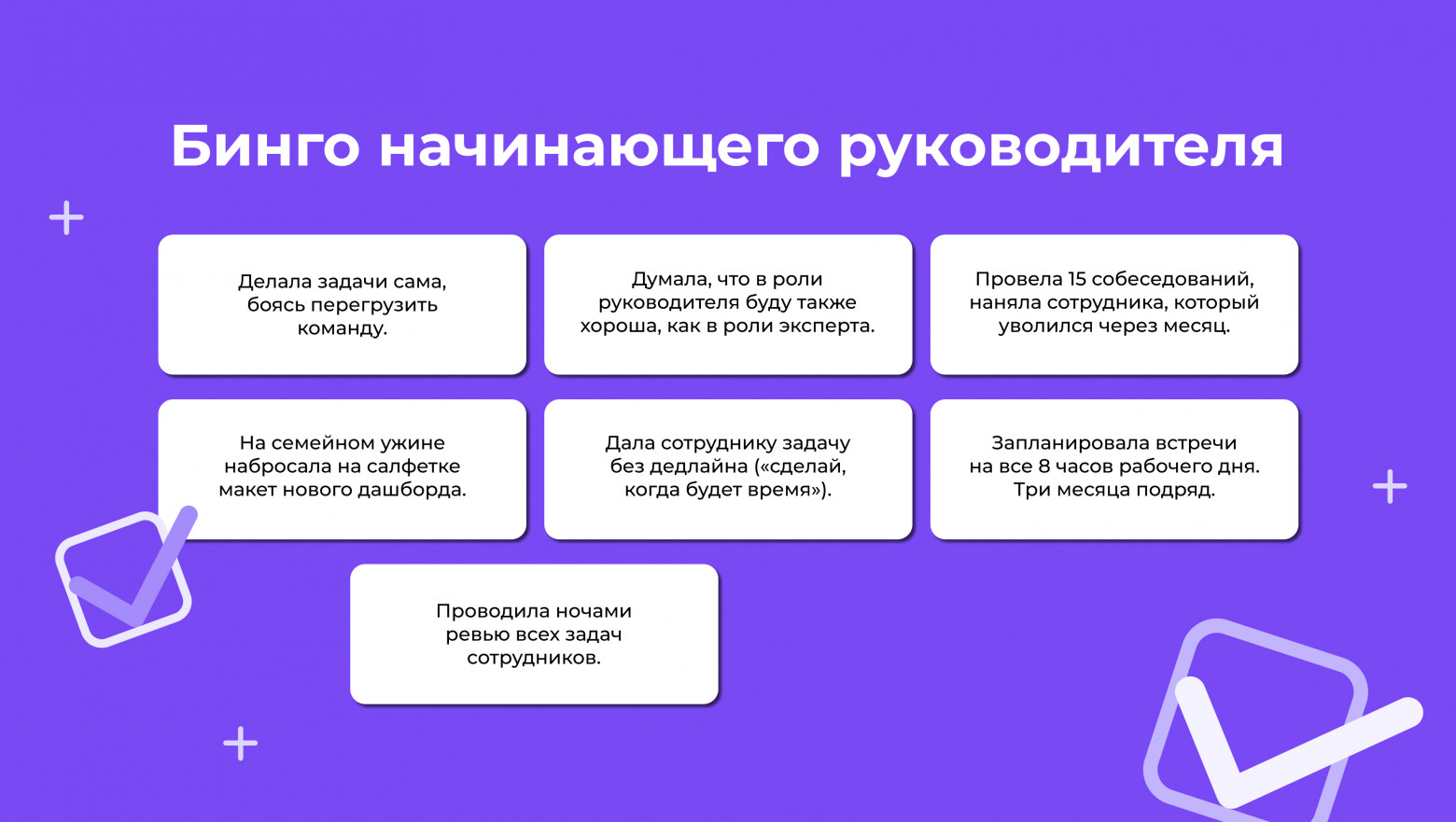 Бинго начинающего руководителя

Делала задачи сама, боясь перегрузить команду.

Думала, что в роли руководителя буду также хороша, как в роли эксперта.

Провела 15 собеседований, наняла сотрудника, который уволился через месяц.

На семейном ужине набросала на салфетке макет нового дашборда.

Дала сотруднику задачу без дедлайна («сделай, когда будет время»).

Запланировала встречи на все 8 часов рабочего дня. Три месяца подряд.

Проводила ночами ревью всех задач сотрудников.